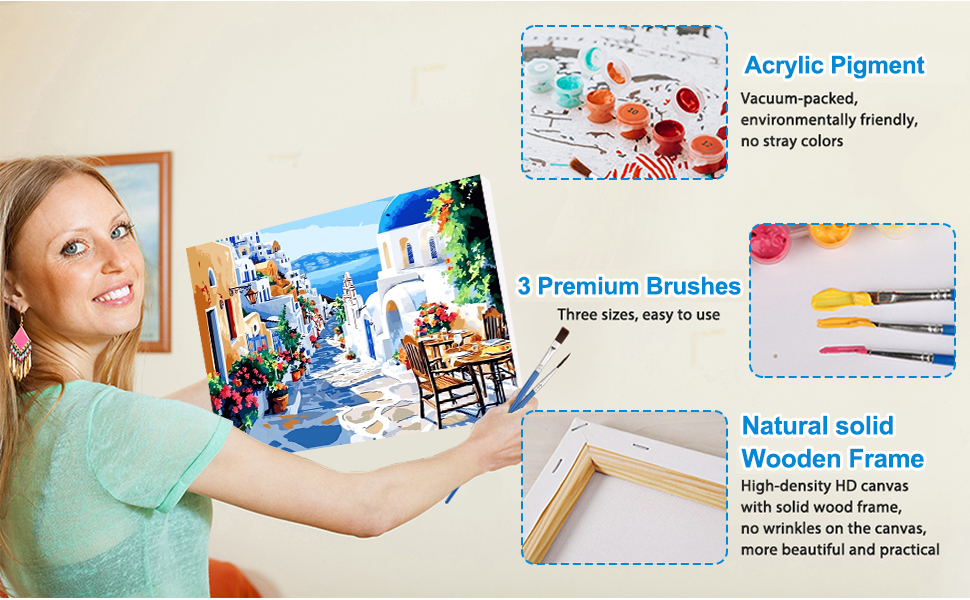 Acrylic Pigment

Vacuum-packed, environmentally friendly, no stray colors

3 Premium Brushes

Three sizes, easy to use

Natural solid Wooden Frame

High-density HD canvas with solid wood frame, no wrinkles on the canvas, more beautiful and practical